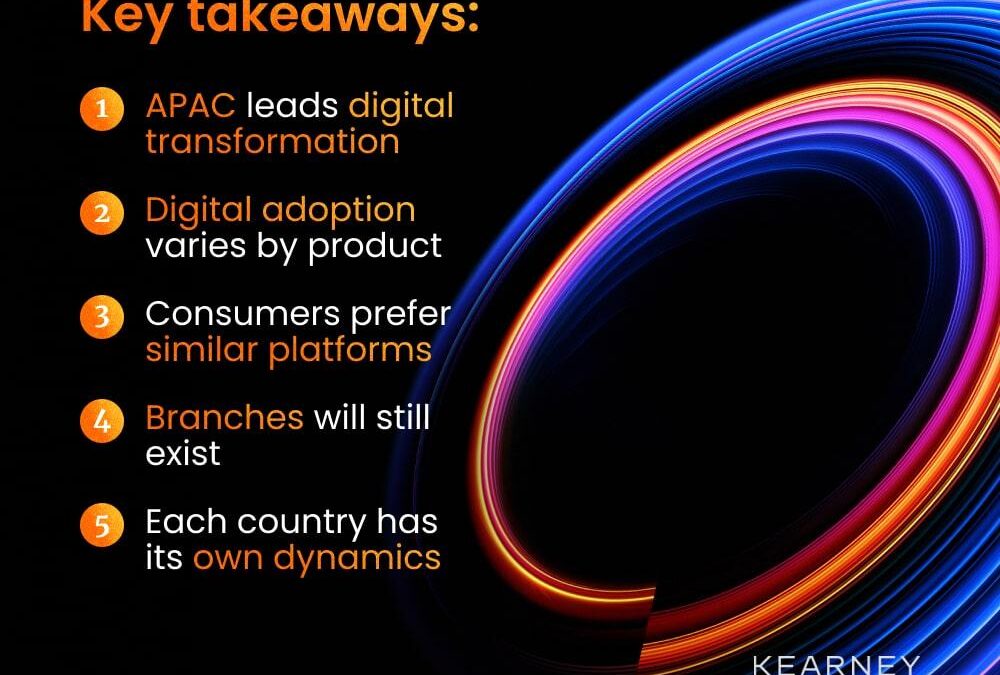 Key takeaways:

1 APAC leads digital transformation

2 Digital adoption varies by product

3 Consumers prefer similar platforms

4 Branches will still exist

5 Each country has its own dynamics

KEARNEY